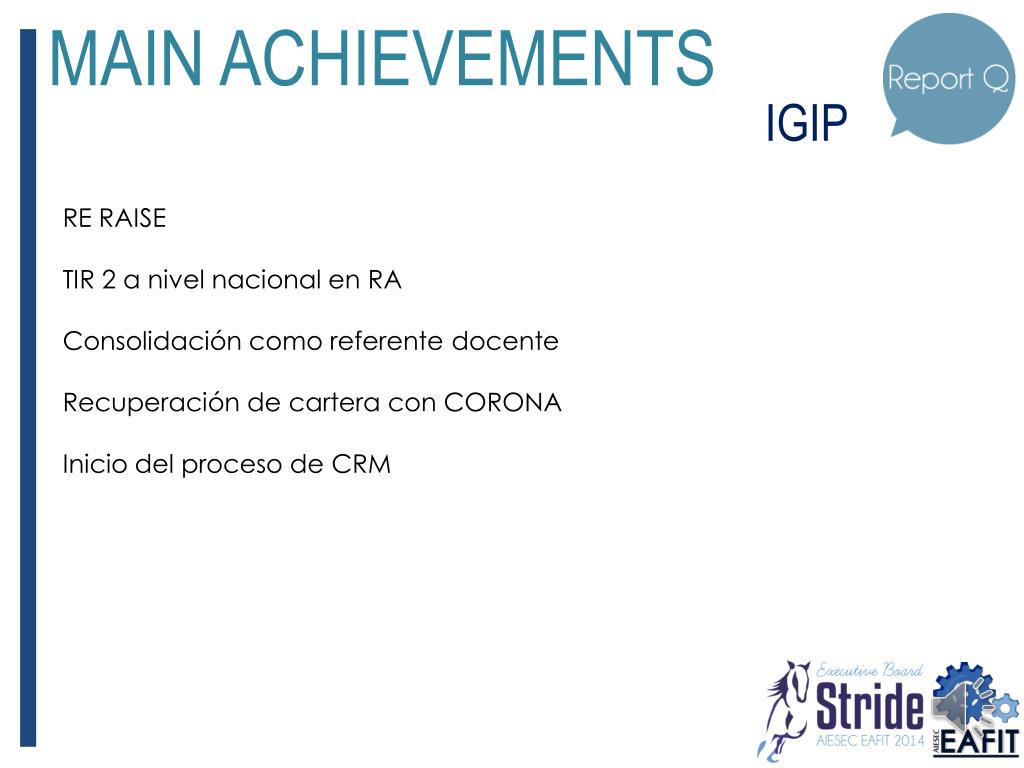 MAIN ACHIEVEMENTS

Report Q

IGIP

RE RAISE

TIR 2 a nivel nacional en RA

Consolidación como referente docente

Recuperación de cartera con CORONA

Inicio del proceso de CRM

Executive Board
Stride
AIESEC EAFIT 2014

AIESEC
EAFIT